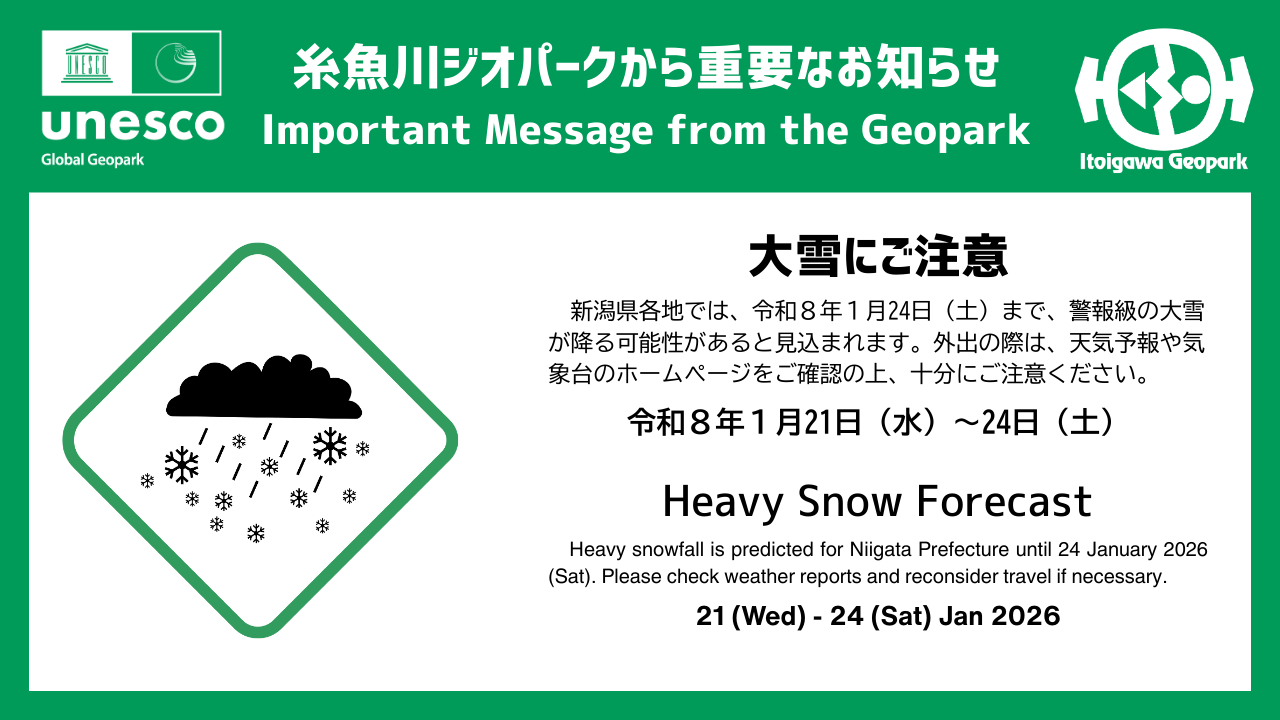 unesco
Global Geopark

糸魚川ジオパークから重要なお知らせ
Important Message from the Geopark

Itoigawa Geopark

大雪にご注意

新潟県各地では、令和８年１月24日（土）まで、警報級の大雪が降る可能性があると見込まれます。外出の際は、天気予報や気象台のホームページをご確認の上、十分にご注意ください。

令和８年１月21日（水）～24日（土）

Heavy Snow Forecast

Heavy snowfall is predicted for Niigata Prefecture until 24 January 2026 (Sat). Please check weather reports and reconsider travel if necessary.

21 (Wed) - 24 (Sat) Jan 2026